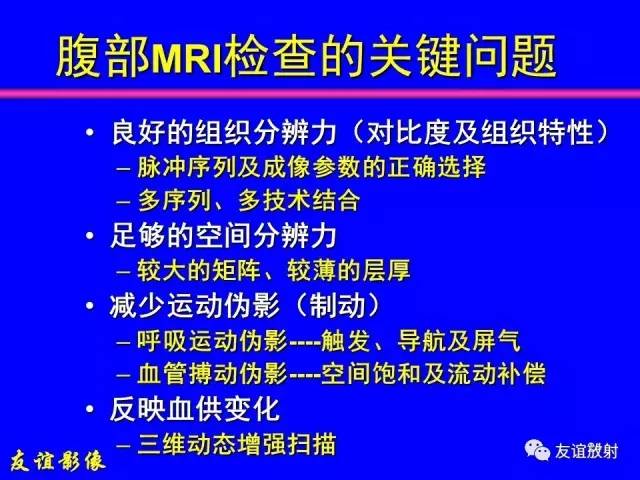 腹部MRI检查的关键问题

• 良好的组织分辨力（对比度及组织特性）
– 脉冲序列及成像参数的正确选择
– 多序列、多技术结合
• 足够的空间分辨力
– 较大的矩阵、较薄的层厚
• 减少运动伪影（制动）
– 呼吸运动伪影----触发、导航及屏气
– 血管搏动伪影----空间饱和及流动补偿
• 反映血供变化
– 三维动态增强扫描

友谊影像

友谊放射